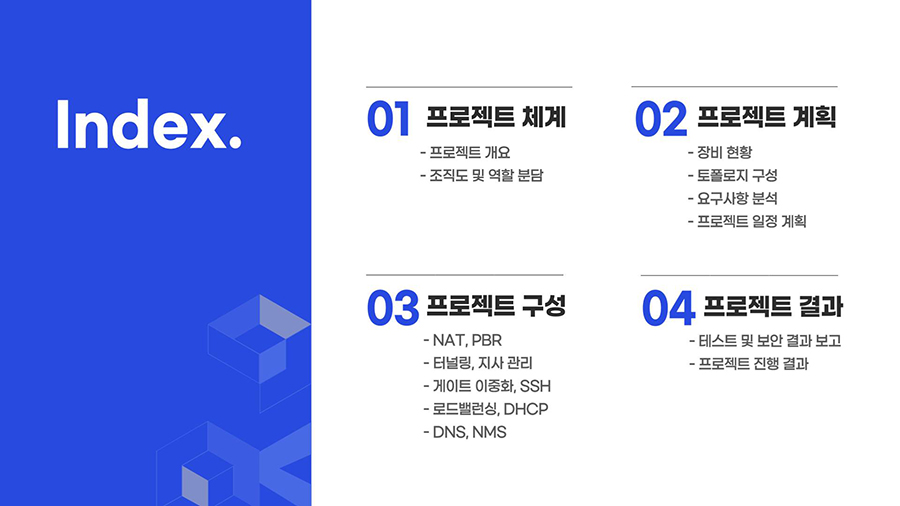 Index.

01 프로젝트 체계
- 프로젝트 개요
- 조직도 및 역할 분담

02 프로젝트 계획
- 장비 현황
- 토폴로지 구성
- 요구사항 분석
- 프로젝트 일정 계획

03 프로젝트 구성
- NAT, PBR
- 터널링, 지사 관리
- 게이트 이중화, SSH
- 로드밸런싱, DHCP
- DNS, NMS

04 프로젝트 결과
- 테스트 및 보안 결과 보고
- 프로젝트 진행 결과